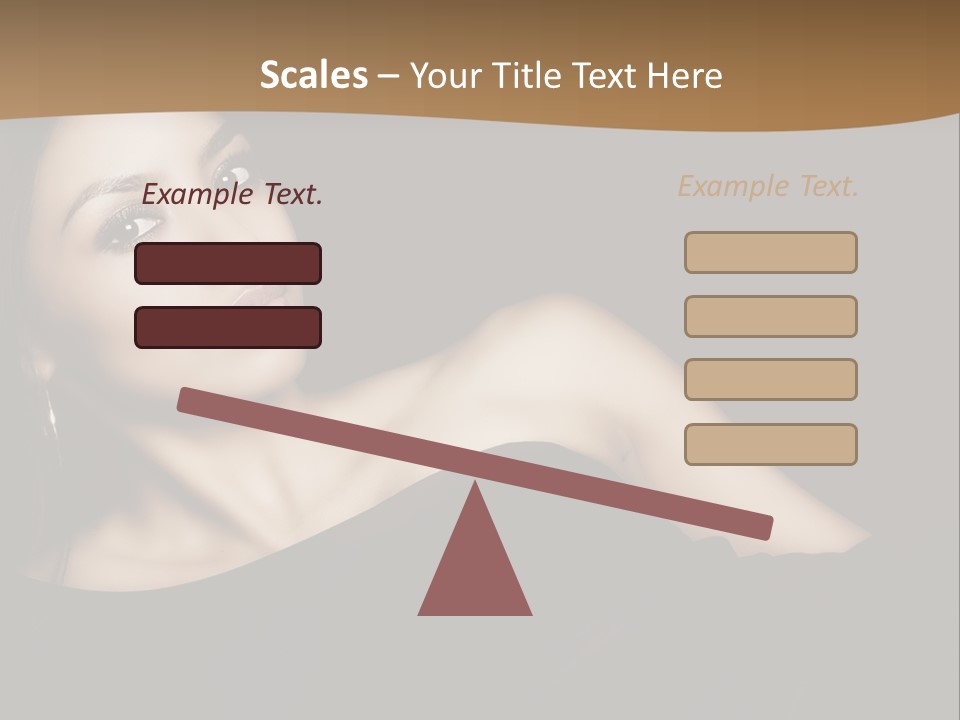 Scales – Your Title Text Here

Example Text.

Example Text.